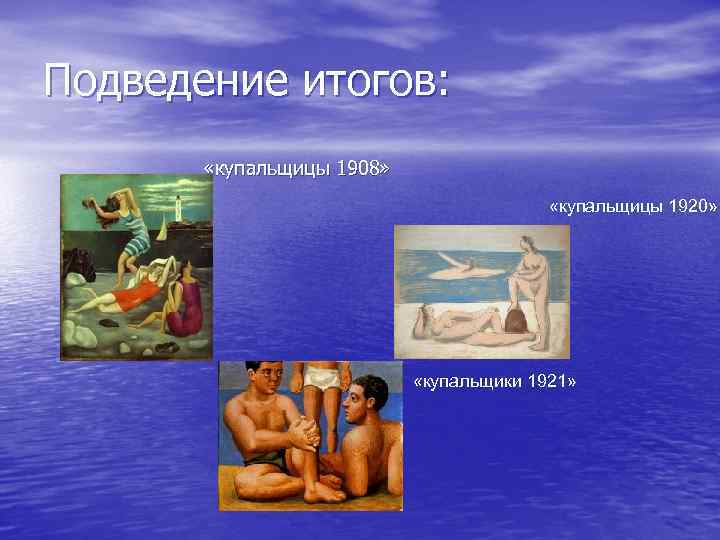 Подведение итогов:

«купальщицы 1908»

«купальщицы 1920»

«купальщики 1921»